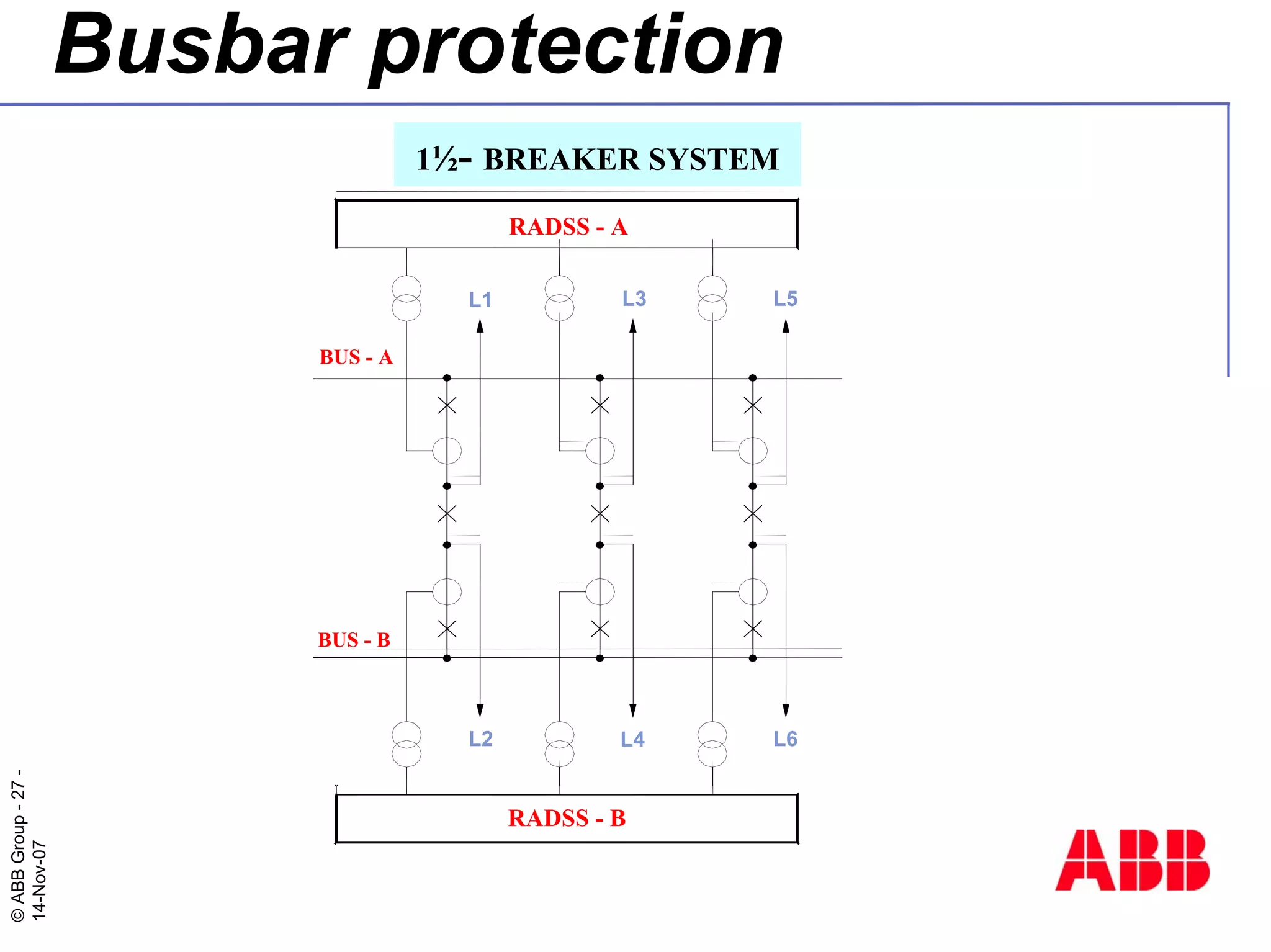 Busbar protection

1½- BREAKER SYSTEM

RADSS - A

L1 L3 L5

BUS - A

BUS - B

L2 L4 L6

RADSS - B

© ABB Group - 27 -
14-Nov-07

ABB